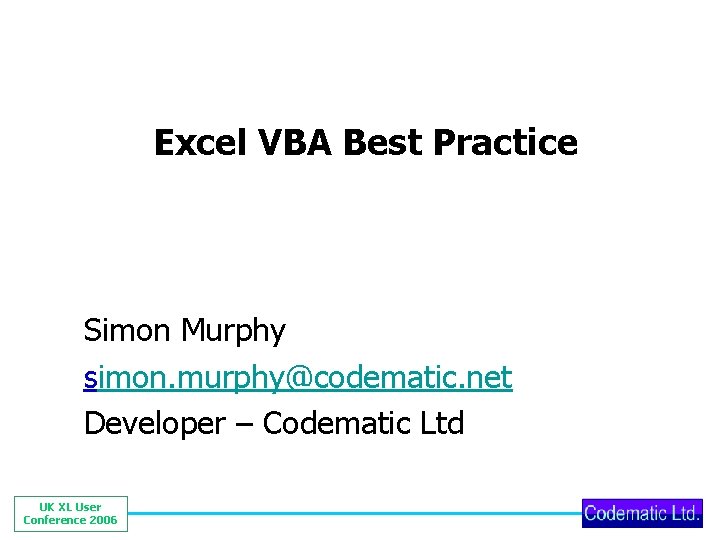 Excel VBA Best Practice

Simon Murphy
simon.murphy@codematic.net
Developer – Codematic Ltd

UK XL User Conference 2006

Codematic Ltd.